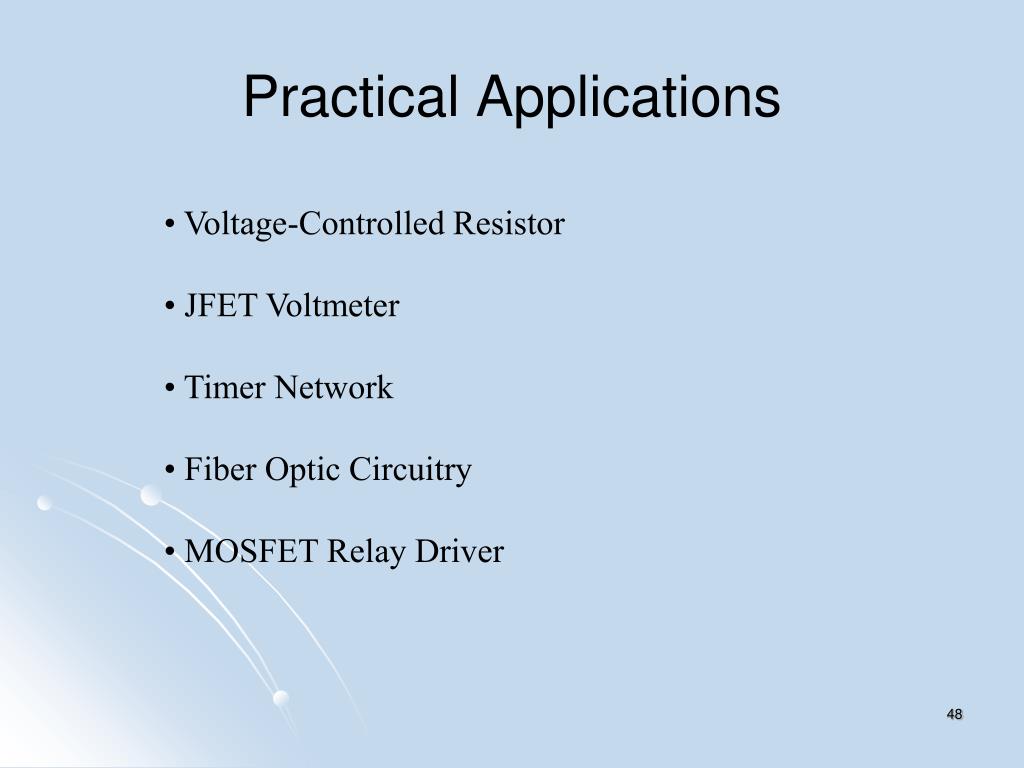 Practical Applications

• Voltage-Controlled Resistor

• JFET Voltmeter

• Timer Network

• Fiber Optic Circuitry

• MOSFET Relay Driver

48